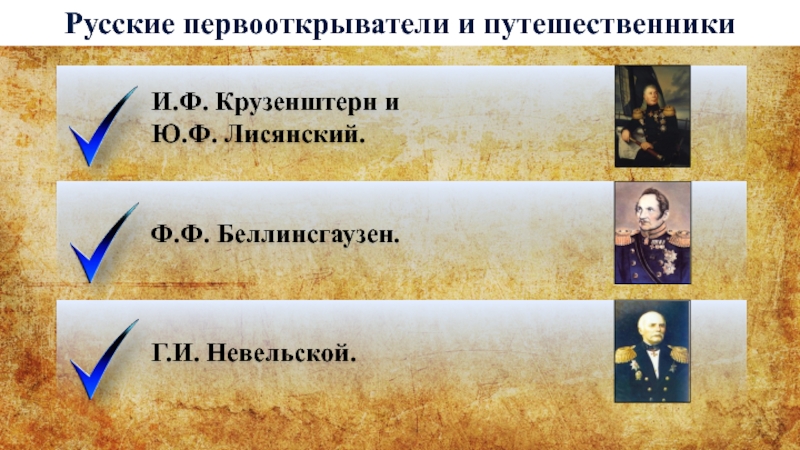 Русские первооткрыватели и путешественники

И.Ф. Крузенштерн и Ю.Ф. Лисянский.

Ф.Ф. Беллинсгаузен.

Г.И. Невельской.